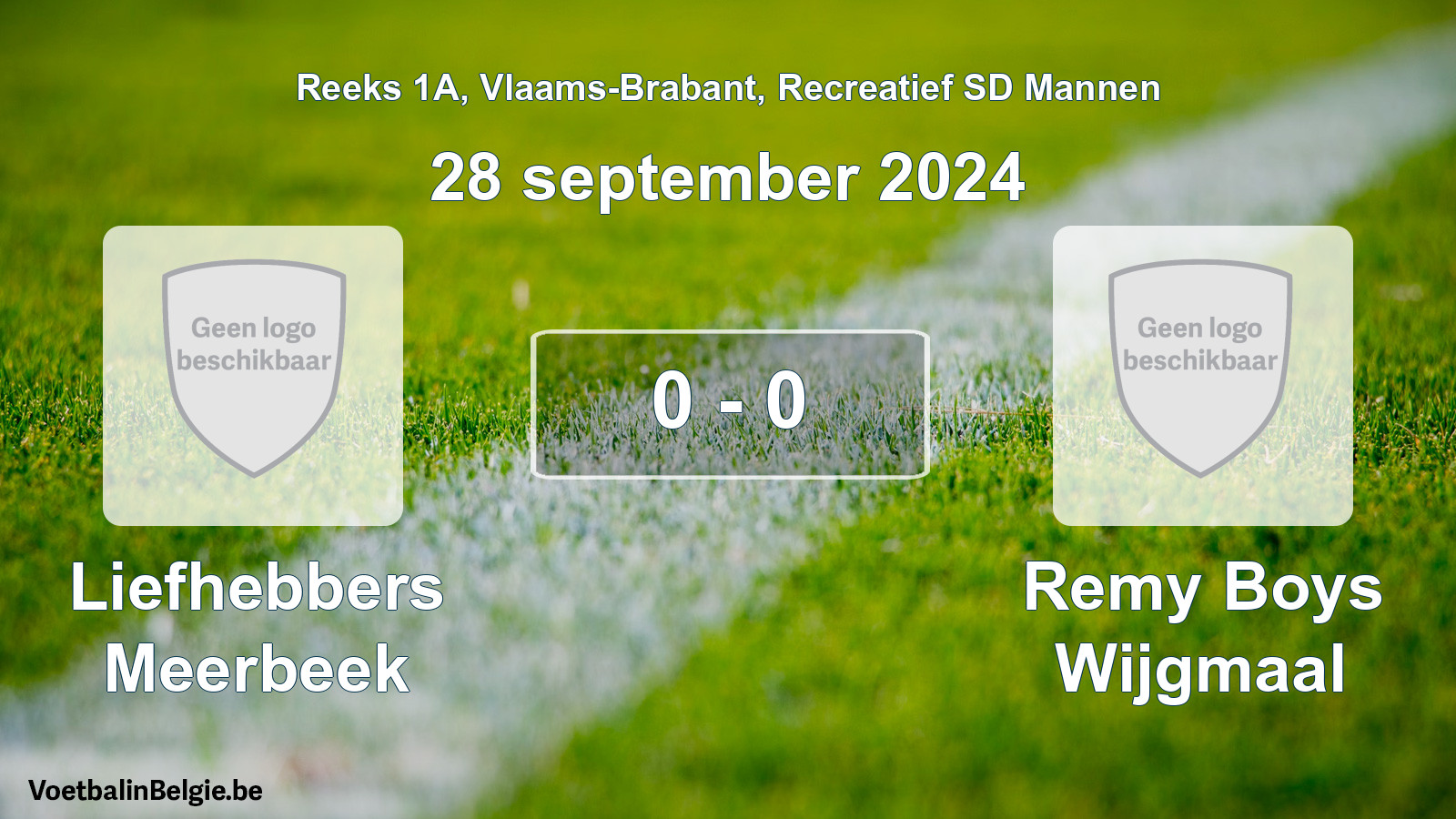 Reeks 1A, Vlaams-Brabant, Recreatief SD Mannen

28 september 2024

Geen logo beschikbaar

0 - 0

Geen logo beschikbaar

Liefhebbers Meerbeek

Remy Boys Wijgmaal

VoetbalinBelgie.be